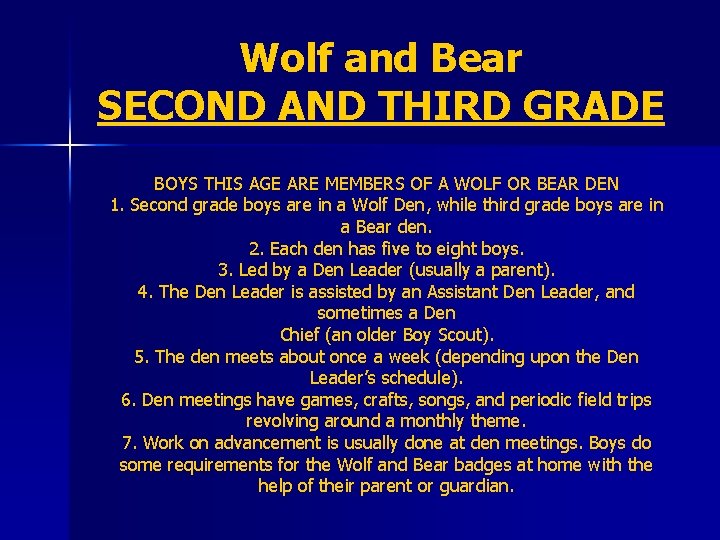 Wolf and Bear
SECOND AND THIRD GRADE

BOYS THIS AGE ARE MEMBERS OF A WOLF OR BEAR DEN
1. Second grade boys are in a Wolf Den, while third grade boys are in a Bear den.
2. Each den has five to eight boys.
3. Led by a Den Leader (usually a parent).
4. The Den Leader is assisted by an Assistant Den Leader, and sometimes a Den
Chief (an older Boy Scout).
5. The den meets about once a week (depending upon the Den Leader's schedule).
6. Den meetings have games, crafts, songs, and periodic field trips revolving around a monthly theme.
7. Work on advancement is usually done at den meetings. Boys do some requirements for the Wolf and Bear badges at home with the help of their parent or guardian.